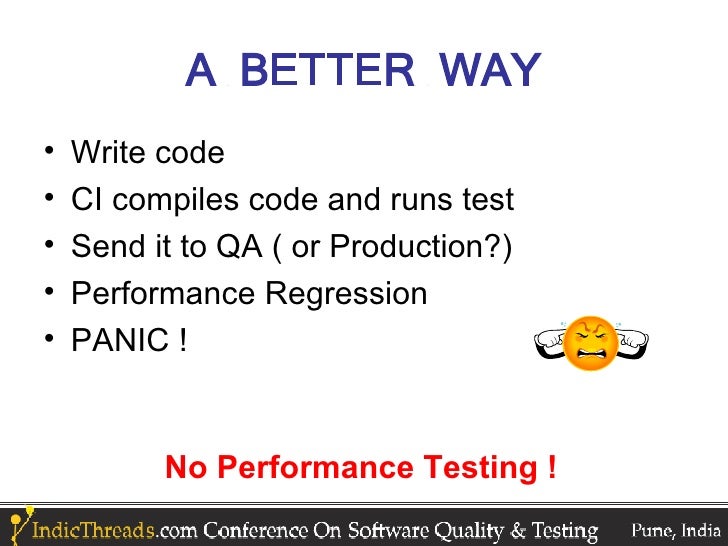 A BETTER WAY

• Write code
• CI compiles code and runs test
• Send it to QA ( or Production?)
• Performance Regression
• PANIC !

No Performance Testing !

IndicThreads.com Conference On Software Quality & Testing Pune, India